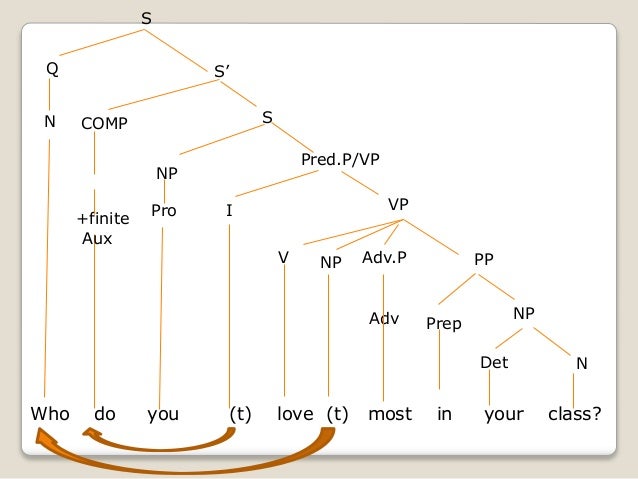 S

Q

S'

N

COMP

S

NP

Pred.P/VP

+finite Aux

Pro

I

VP

V

NP

Adv.P

PP

Adv

Prep

NP

Det

N

Who do you (t) love (t) most in your class?